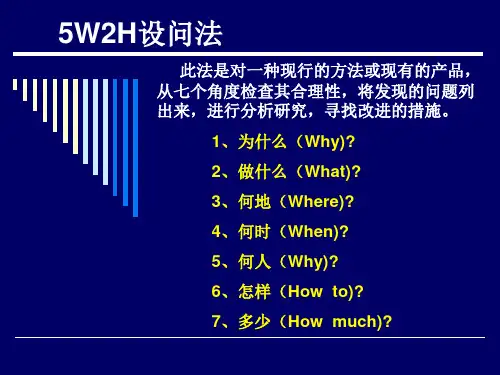 5W2H设问法

此法是对一种现行的方法或现有的产品，从七个角度检查其合理性，将发现的问题列出来，进行分析研究，寻找改进的措施。

1、为什么（Why)?

2、做什么（What)?

3、何地（Where)?

4、何时（When)?

5、何人（Why)?

6、怎样（How to)?

7、多少（How much)?